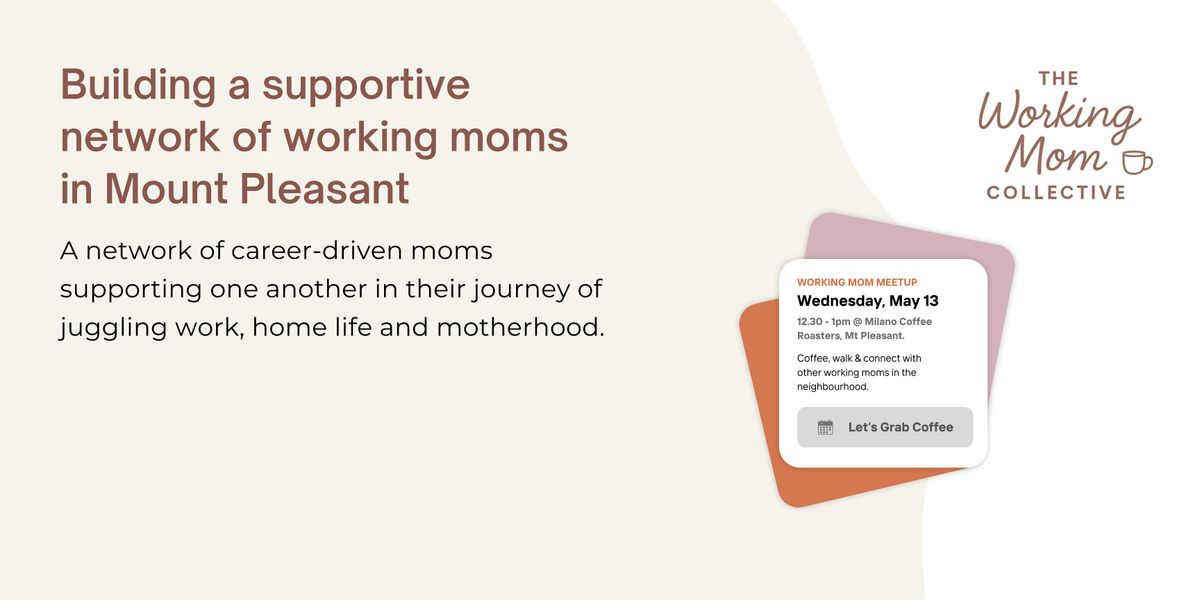 Building a supportive network of working moms in Mount Pleasant

A network of career-driven moms supporting one another in their journey of juggling work, home life and motherhood.

THE Working Mom COLLECTIVE

WORKING MOM MEETUP

Wednesday, May 13

12.30 - 1pm @ Milano Coffee Roasters, Mt Pleasant.

Coffee, walk & connect with other working moms in the neighbourhood.

Let's Grab Coffee